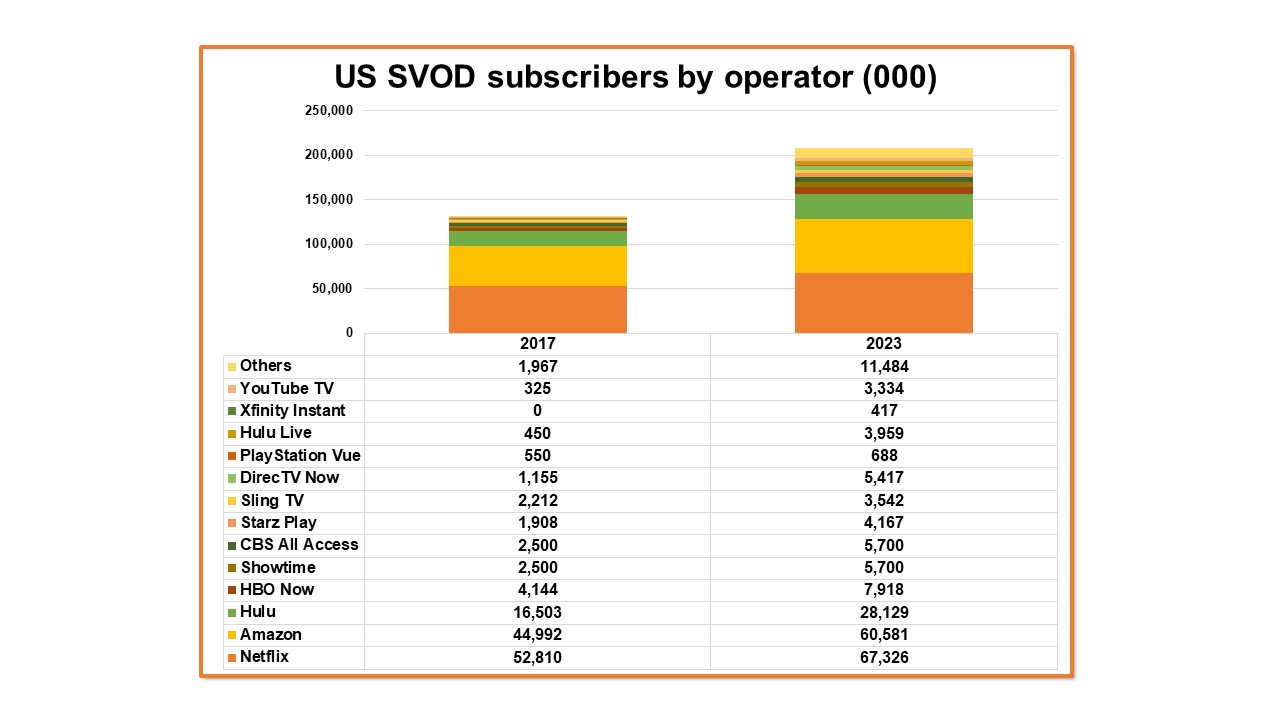 US SVOD subscribers by operator (000)

250,000
200,000
150,000
100,000
50,000
0

| | 2017 | 2023 |
|---|---|---|
| Others | 1,967 | 11,484 |
| YouTube TV | 325 | 3,334 |
| Xfinity Instant | 0 | 417 |
| Hulu Live | 450 | 3,959 |
| PlayStation Vue | 550 | 688 |
| DirecTV Now | 1,155 | 5,417 |
| Sling TV | 2,212 | 3,542 |
| Starz Play | 1,908 | 4,167 |
| CBS All Access | 2,500 | 5,700 |
| Showtime | 2,500 | 5,700 |
| HBO Now | 4,144 | 7,918 |
| Hulu | 16,503 | 28,129 |
| Amazon | 44,992 | 60,581 |
| Netflix | 52,810 | 67,326 |